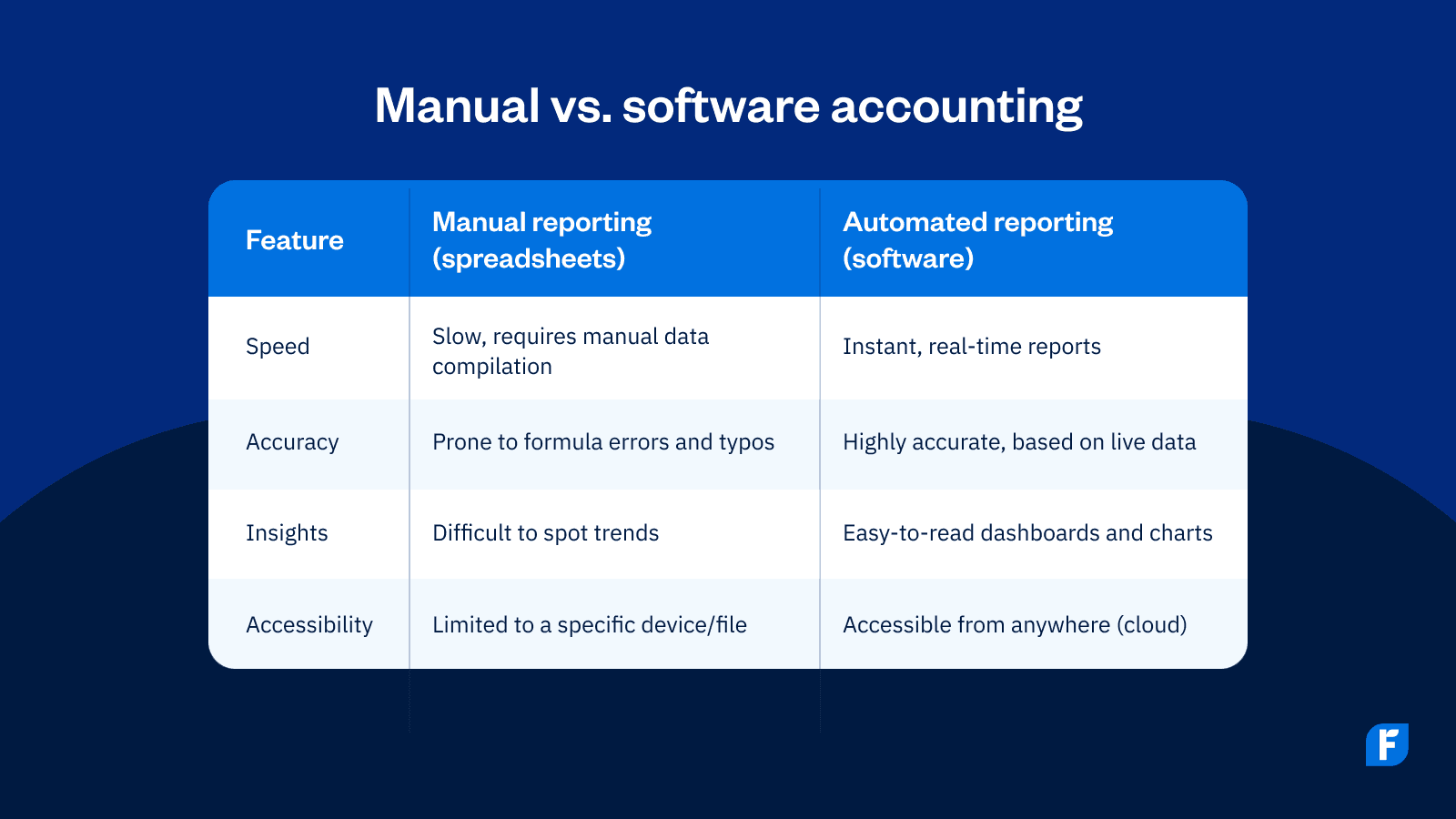 Manual vs. software accounting

| Feature | Manual reporting (spreadsheets) | Automated reporting (software) |
|---|---|---|
| Speed | Slow, requires manual data compilation | Instant, real-time reports |
| Accuracy | Prone to formula errors and typos | Highly accurate, based on live data |
| Insights | Difficult to spot trends | Easy-to-read dashboards and charts |
| Accessibility | Limited to a specific device/file | Accessible from anywhere (cloud) |

F